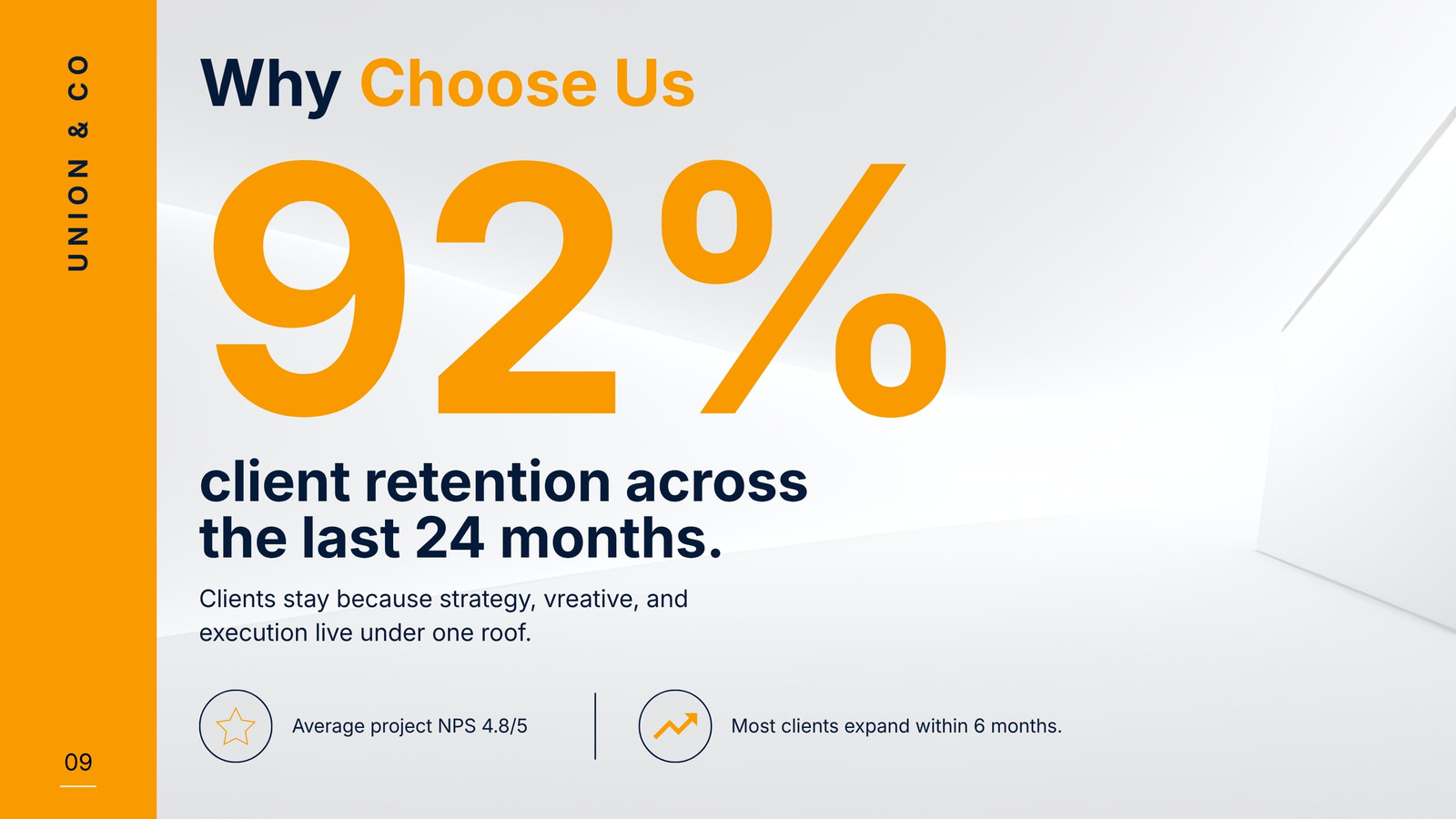 UNION & CO

Why Choose Us

92%

client retention across the last 24 months.

Clients stay because strategy, vreative, and execution live under one roof.

Average project NPS 4.8/5

Most clients expand within 6 months.

09